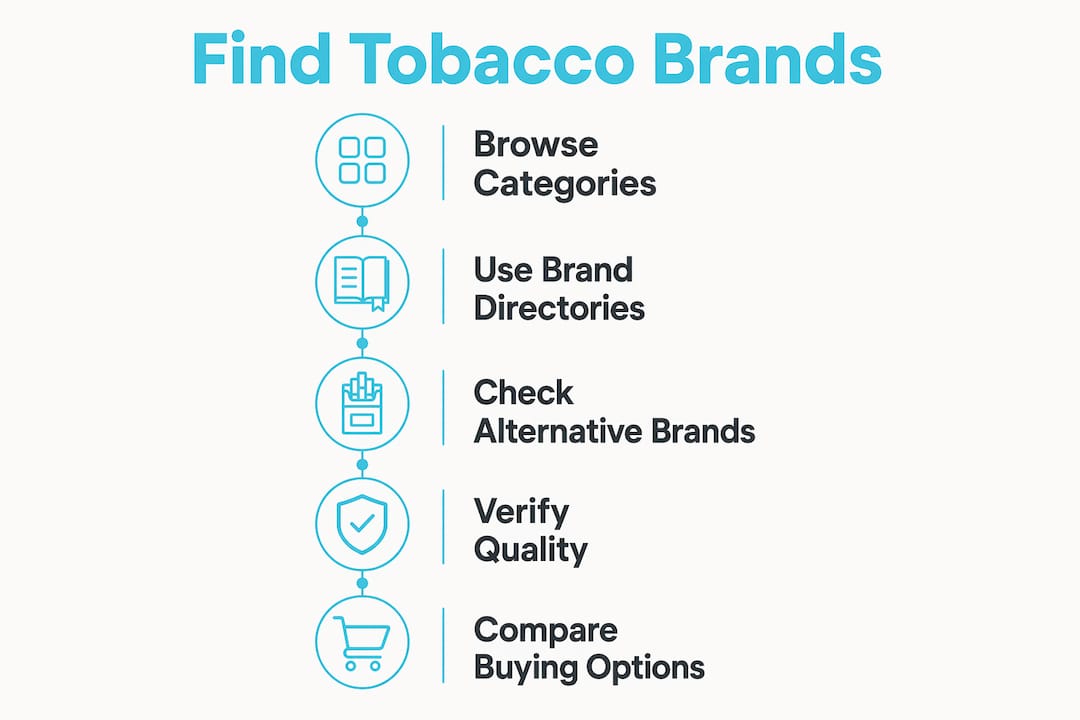 Find Tobacco Brands

Browse Categories

Use Brand Directories

Check Alternative Brands

Verify Quality

Compare Buying Options